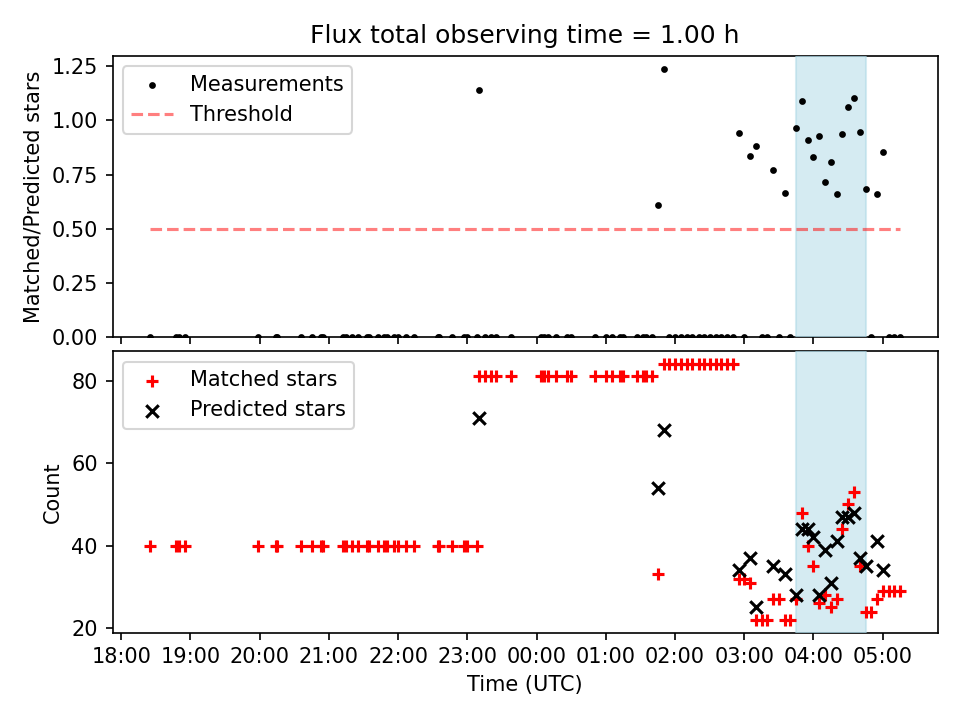 Flux total observing time = 1.00 h

Matched/Predicted stars

1.25
1.00
0.75
0.50
0.25
0.00

Measurements
Threshold

Count

80
60
40
20

Matched stars
Predicted stars

18:00 19:00 20:00 21:00 22:00 23:00 00:00 01:00 02:00 03:00 04:00 05:00

Time (UTC)